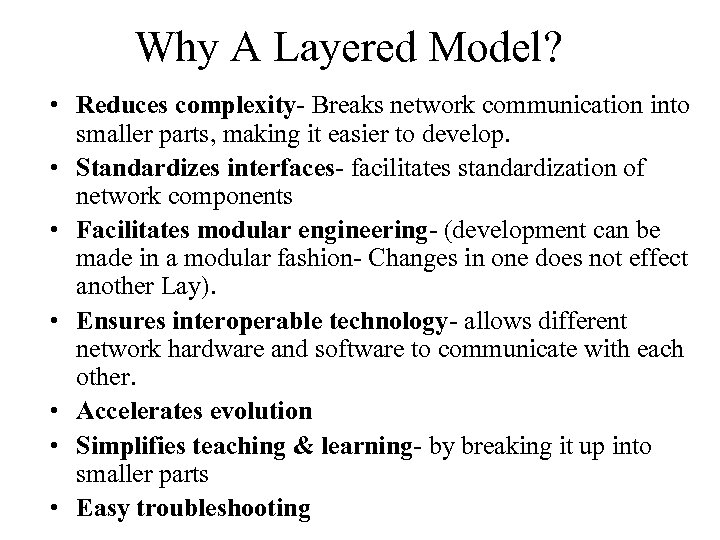 Why A Layered Model?

• Reduces complexity- Breaks network communication into smaller parts, making it easier to develop.
• Standardizes interfaces- facilitates standardization of network components
• Facilitates modular engineering- (development can be made in a modular fashion- Changes in one does not effect another Lay).
• Ensures interoperable technology- allows different network hardware and software to communicate with each other.
• Accelerates evolution
• Simplifies teaching & learning- by breaking it up into smaller parts
• Easy troubleshooting